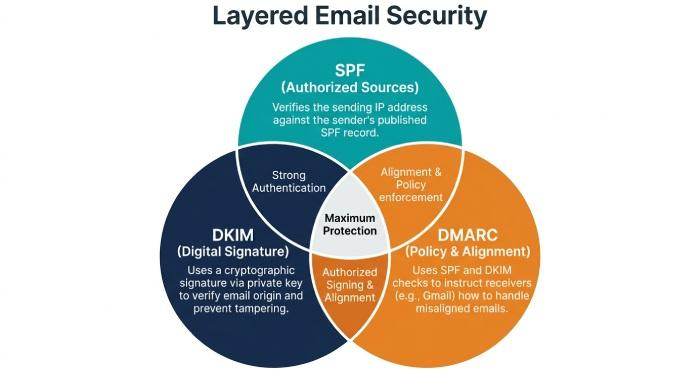 Layered Email Security

SPF
(Authorized Sources)

Verifies the sending IP address against the sender's published SPF record.

Strong Authentication

Alignment & Policy enforcement

Maximum Protection

DKIM
(Digital Signature)

Uses a cryptographic signature via private key to verify email origin and prevent tampering.

Authorized Signing & Alignment

DMARC
(Policy & Alignment)

Uses SPF and DKIM checks to instruct receivers (e.g., Gmail) how to handle misaligned emails.